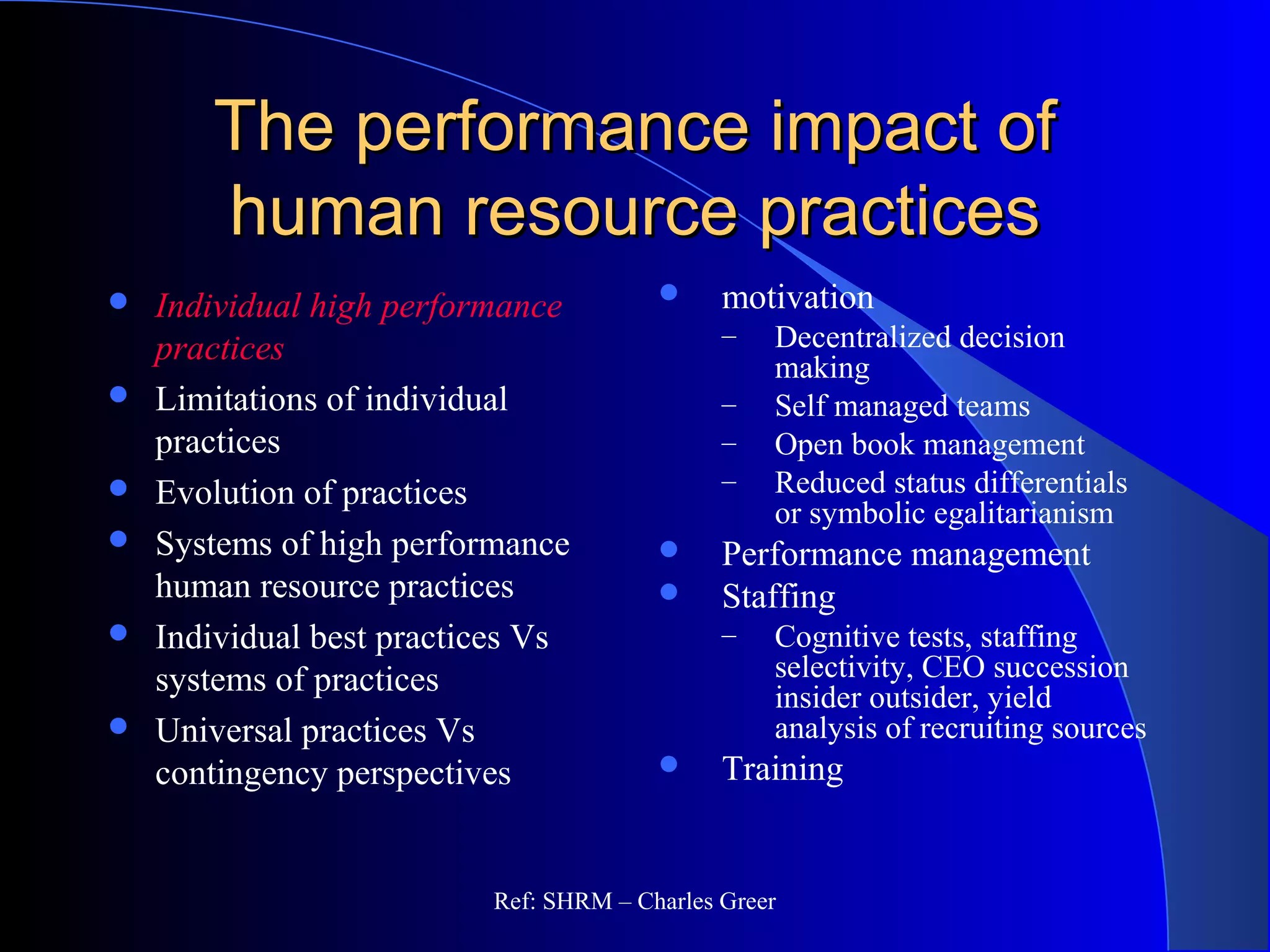 The performance impact of human resource practices

- Individual high performance practices
- Limitations of individual practices
- Evolution of practices
- Systems of high performance human resource practices
- Individual best practices Vs systems of practices
- Universal practices Vs contingency perspectives

- motivation
  – Decentralized decision making
  – Self managed teams
  – Open book management
  – Reduced status differentials or symbolic egalitarianism
- Performance management
- Staffing
  – Cognitive tests, staffing selectivity, CEO succession insider outsider, yield analysis of recruiting sources
- Training

Ref: SHRM – Charles Greer